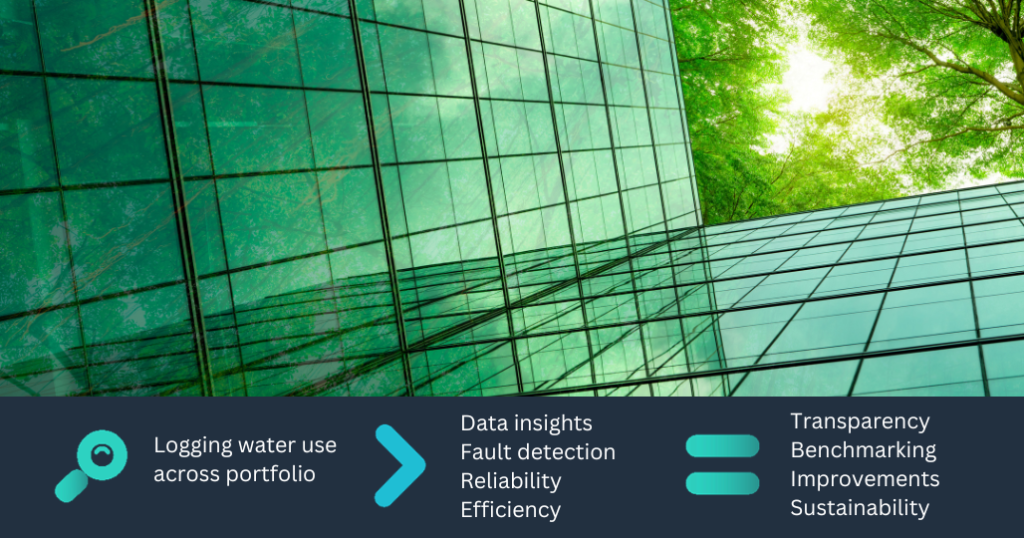 Logging water use across portfolio

Data insights
Fault detection
Reliability
Efficiency

Transparency
Benchmarking
Improvements
Sustainability